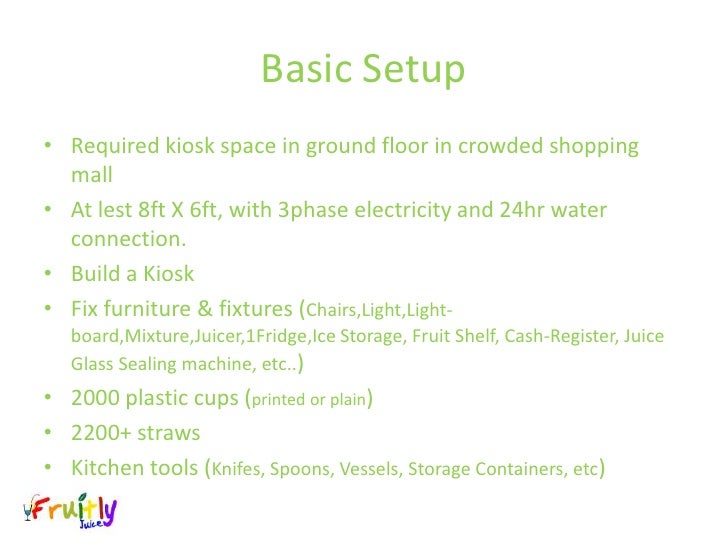 Basic Setup

• Required kiosk space in ground floor in crowded shopping mall
• At lest 8ft X 6ft, with 3phase electricity and 24hr water connection.
• Build a Kiosk
• Fix furniture & fixtures (Chairs,Light,Light-board,Mixture,Juicer,1Fridge,Ice Storage, Fruit Shelf, Cash-Register, Juice Glass Sealing machine, etc..)
• 2000 plastic cups (printed or plain)
• 2200+ straws
• Kitchen tools (Knifes, Spoons, Vessels, Storage Containers, etc)

Fruitly Juice